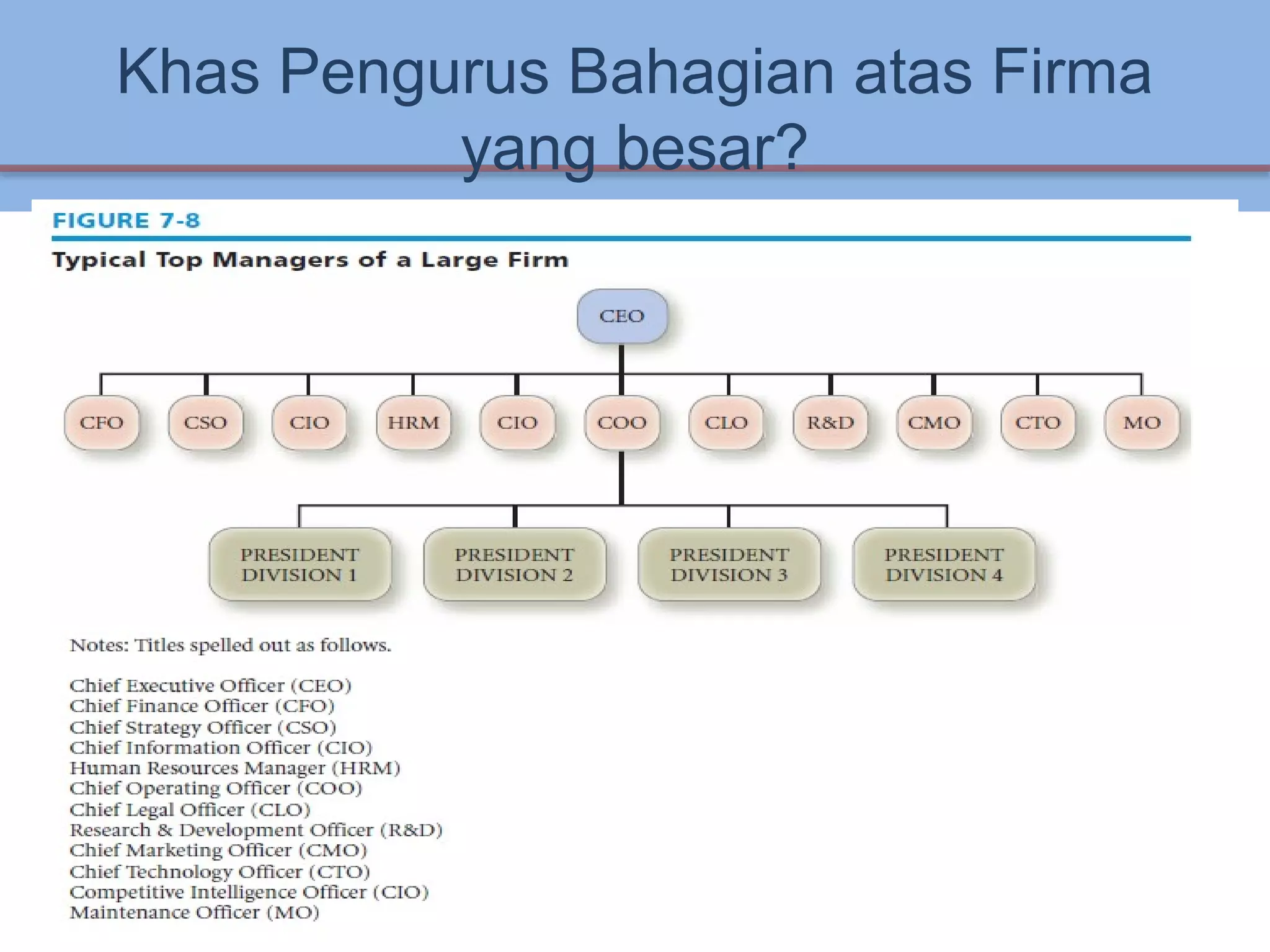 Khas Pengurus Bahagian atas Firma yang besar?

FIGURE 7-8

Typical Top Managers of a Large Firm

CEO

CFO CSO CIO HRM CIO COO CLO R&D CMO CTO MO

PRESIDENT DIVISION 1

PRESIDENT DIVISION 2

PRESIDENT DIVISION 3

PRESIDENT DIVISION 4

Notes: Titles spelled out as follows.

Chief Executive Officer (CEO)
Chief Finance Officer (CFO)
Chief Strategy Officer (CSO)
Chief Information Officer (CIO)
Human Resources Manager (HRM)
Chief Operating Officer (COO)
Chief Legal Officer (CLO)
Research & Development Officer (R&D)
Chief Marketing Officer (CMO)
Chief Technology Officer (CTO)
Competitive Intelligence Officer (CIO)
Maintenance Officer (MO)